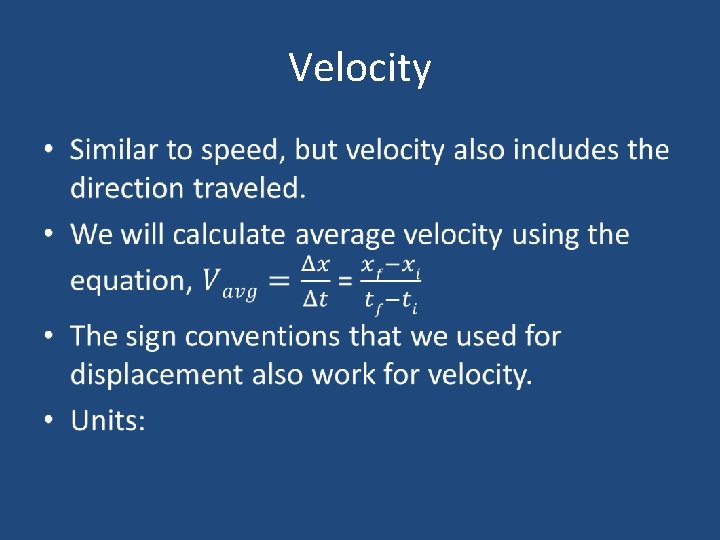 Velocity

• Similar to speed, but velocity also includes the direction traveled.
• We will calculate average velocity using the equation, $V_{avg} = \frac{\Delta x}{\Delta t} = \frac{x_f - x_i}{t_f - t_i}$
• The sign conventions that we used for displacement also work for velocity.
• Units: